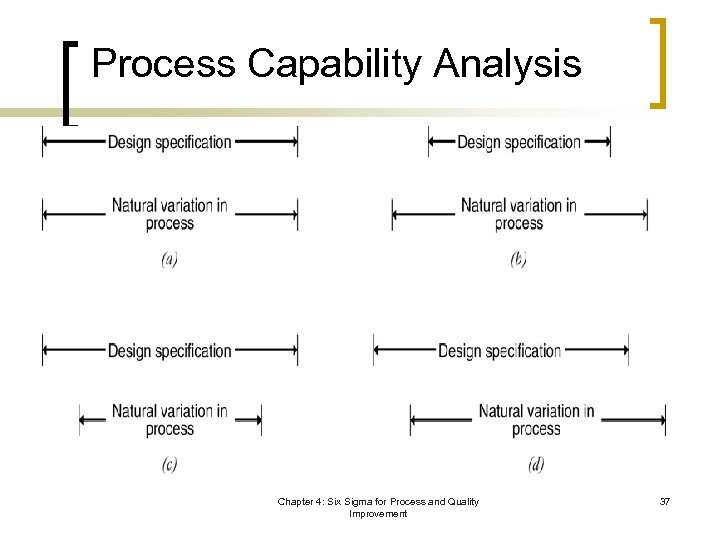 Process Capability Analysis

Design specification

Natural variation in process

(a)

Design specification

Natural variation in process

(b)

Design specification

Natural variation in process

(c)

Design specification

Natural variation in process

(d)

Chapter 4: Six Sigma for Process and Quality Improvement

37